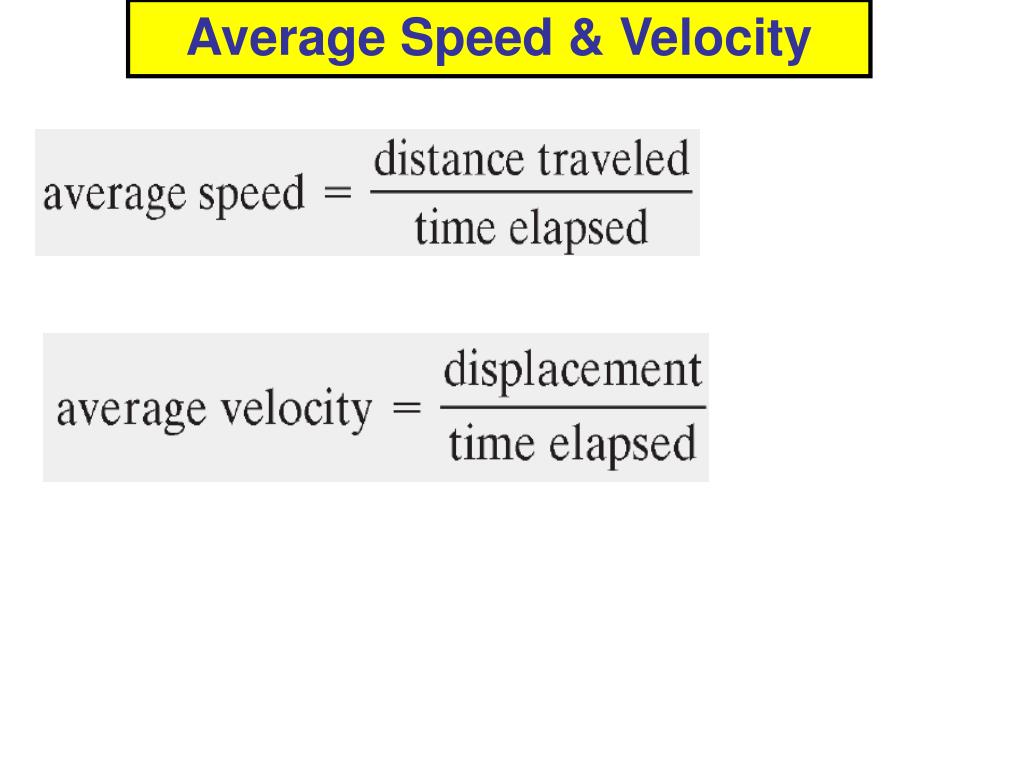 Average Speed & Velocity

$\text{average speed} = \frac{\text{distance traveled}}{\text{time elapsed}}$

$\text{average velocity} = \frac{\text{displacement}}{\text{time elapsed}}$